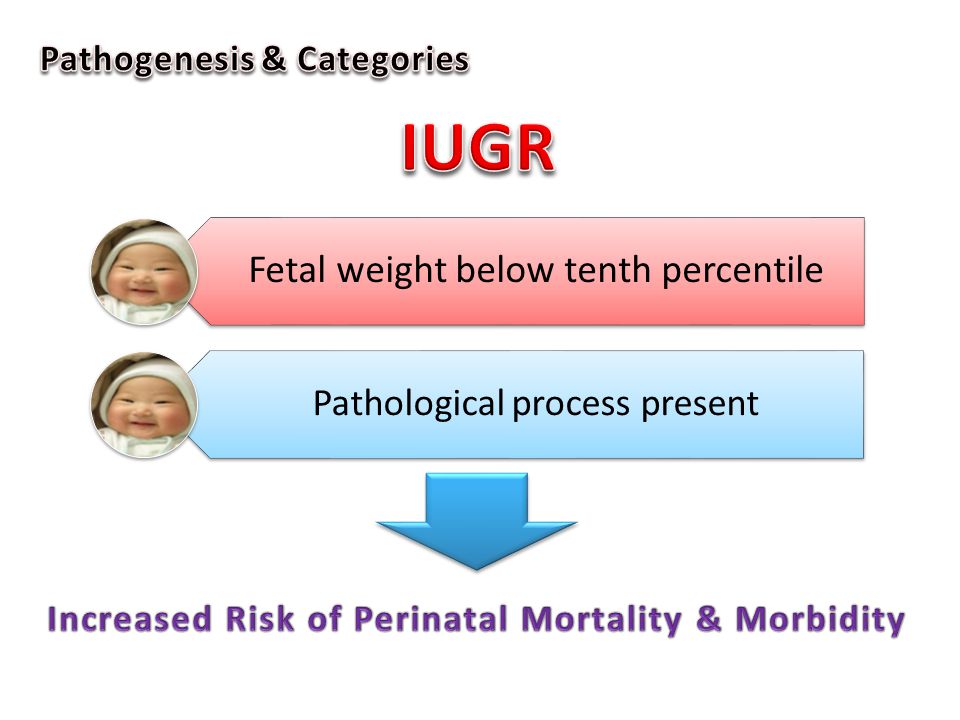 Pathogenesis & Categories

IUGR

Fetal weight below tenth percentile

Pathological process present

Increased Risk of Perinatal Mortality & Morbidity